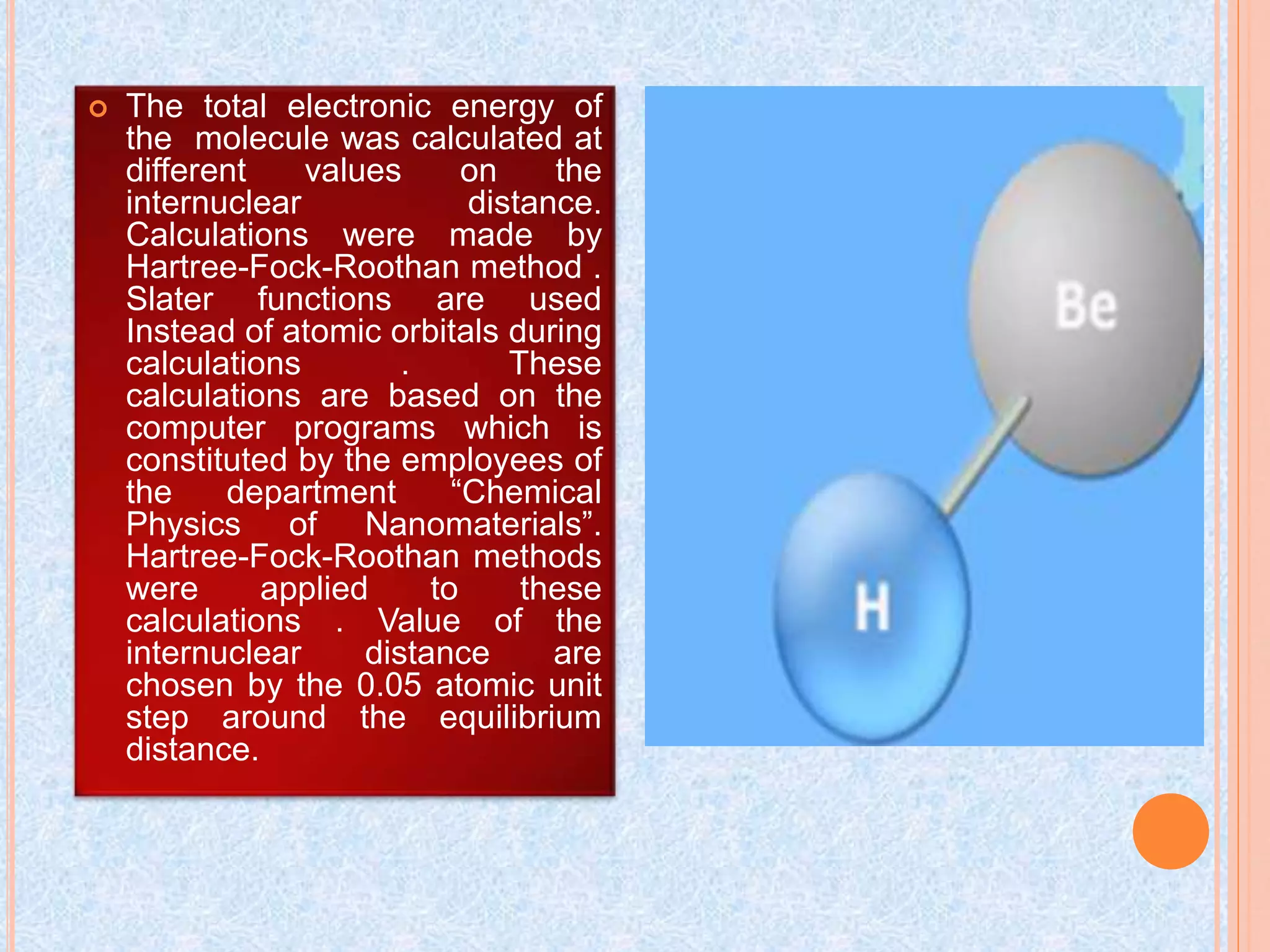 The total electronic energy of the molecule was calculated at different values on the internuclear distance. Calculations were made by Hartree-Fock-Roothan method . Slater functions are used Instead of atomic orbitals during calculations . These calculations are based on the computer programs which is constituted by the employees of the department “Chemical Physics of Nanomaterials”. Hartree-Fock-Roothan methods were applied to these calculations . Value of the internuclear distance are chosen by the 0.05 atomic unit step around the equilibrium distance.

Be

H